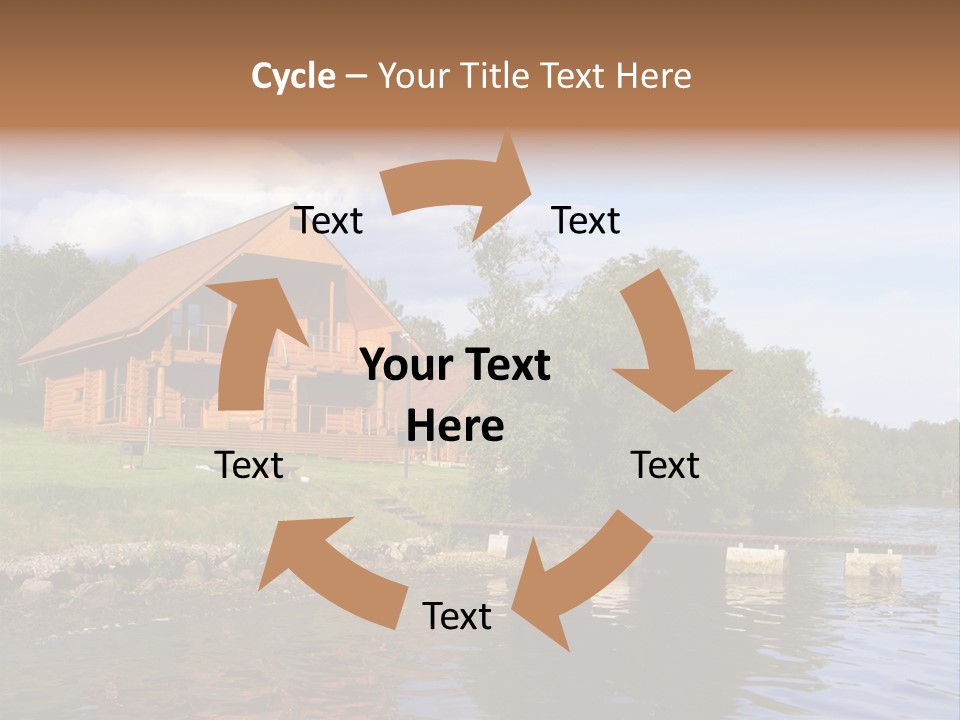 Cycle – Your Title Text Here

Text

Text

Your Text Here

Text

Text

Text